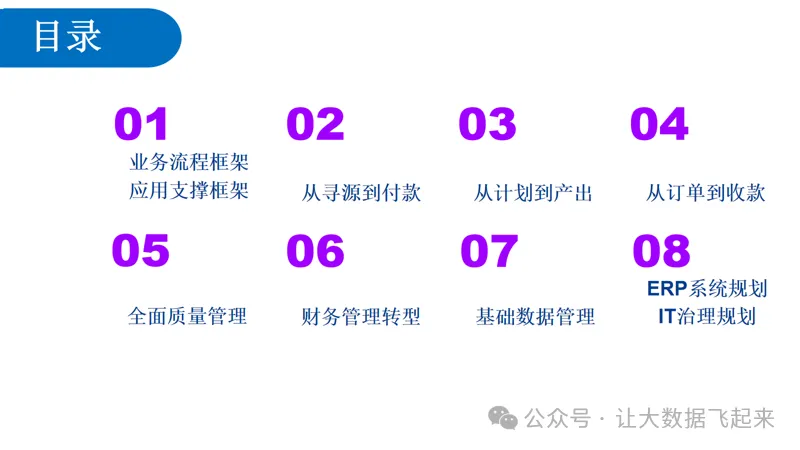 目录

01
业务流程框架
应用支撑框架

02
从寻源到付款

03
从计划到产出

04
从订单到收款

05
全面质量管理

06
财务管理转型

07
基础数据管理

08
ERP系统规划
IT治理规划

公众号 · 让大数据飞起来